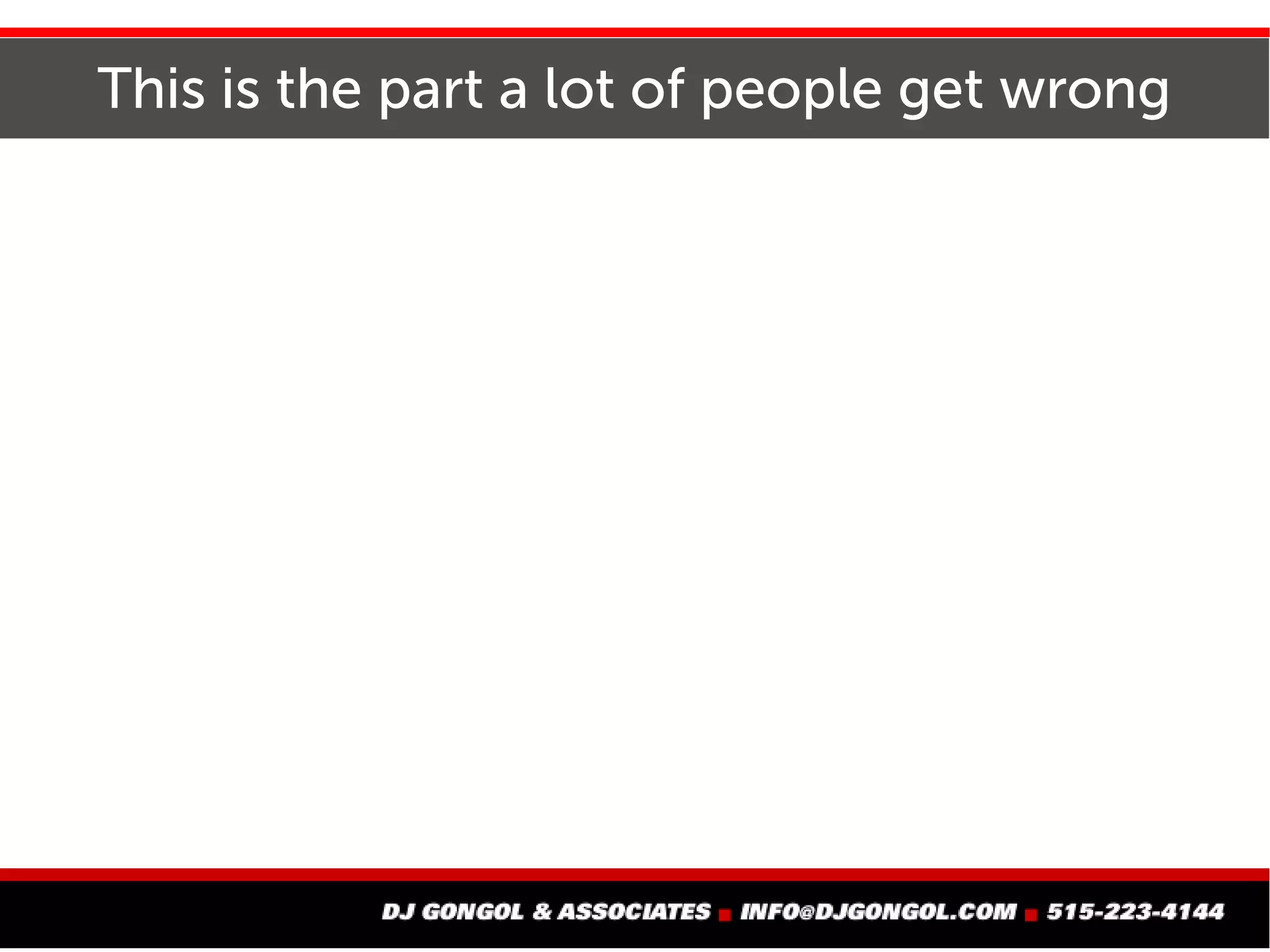 This is the part a lot of people get wrong

DJ GONGOL & ASSOCIATES ■ INFO@DJGONGOL.COM ■ 515-223-4144